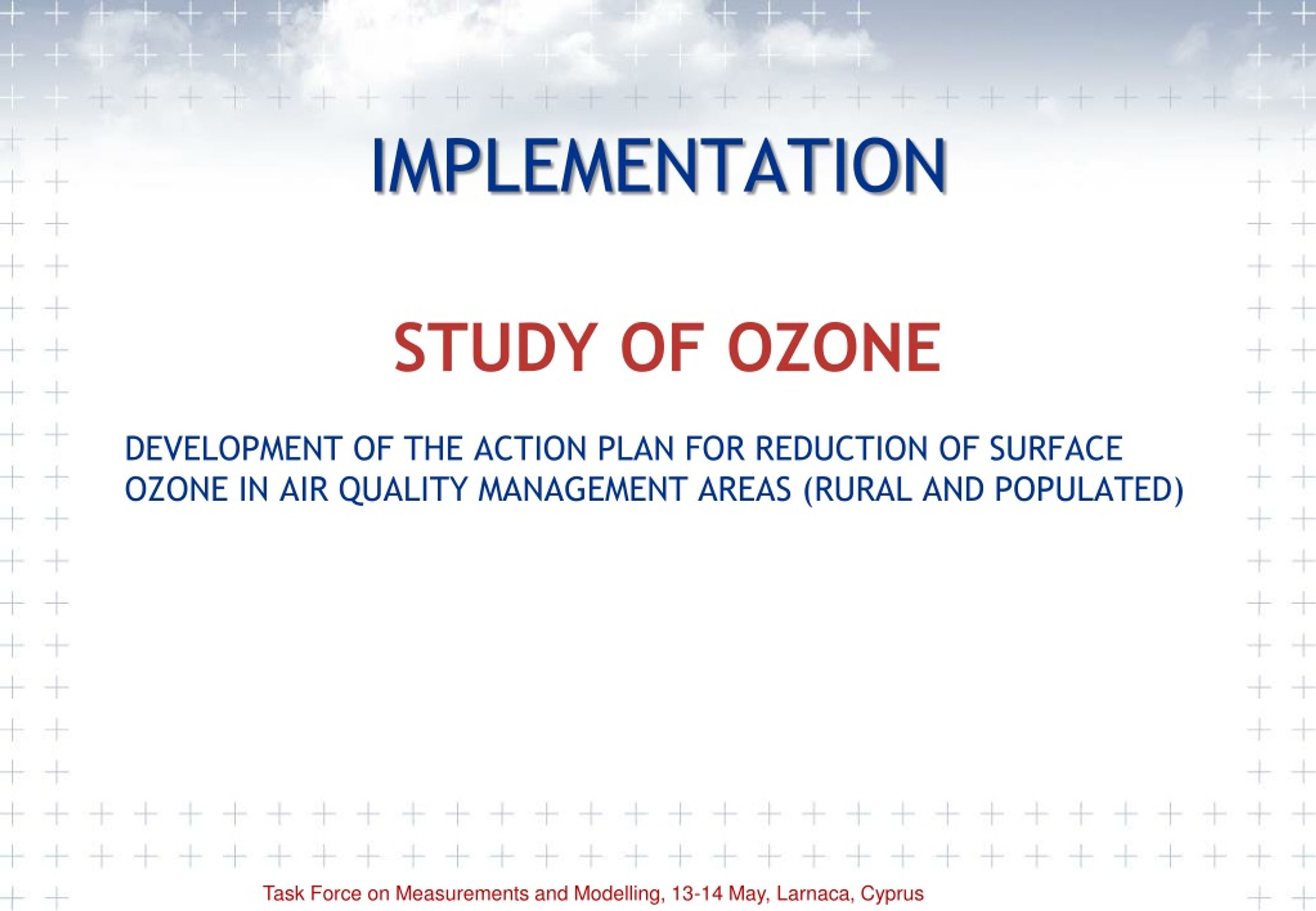 IMPLEMENTATION

STUDY OF OZONE

DEVELOPMENT OF THE ACTION PLAN FOR REDUCTION OF SURFACE OZONE IN AIR QUALITY MANAGEMENT AREAS (RURAL AND POPULATED)

Task Force on Measurements and Modelling, 13-14 May, Larnaca, Cyprus